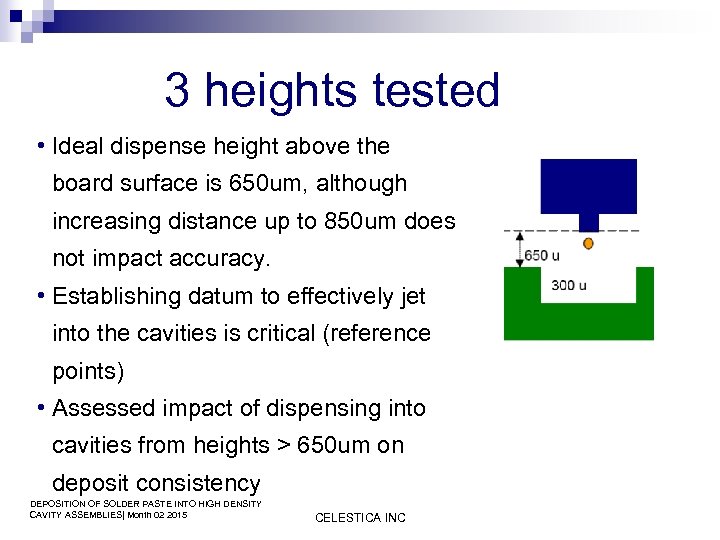 3 heights tested

• Ideal dispense height above the board surface is 650um, although increasing distance up to 850um does not impact accuracy.
• Establishing datum to effectively jet into the cavities is critical (reference points)
• Assessed impact of dispensing into cavities from heights > 650um on deposit consistency

650 u
300 u

DEPOSITION OF SOLDER PASTE INTO HIGH DENSITY CAVITY ASSEMBLIES| Month 02 2015

CELESTICA INC